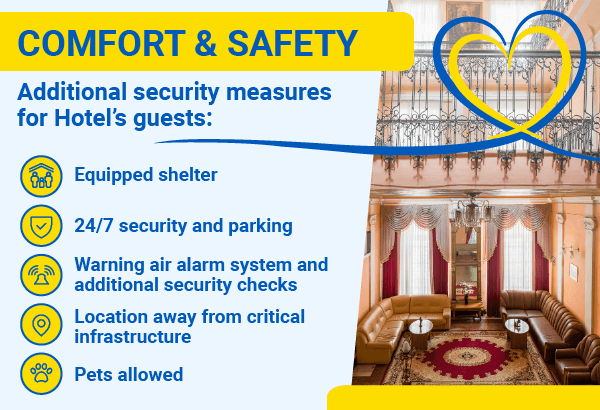 COMFORT & SAFETY

Additional security measures for Hotel's guests:

Equipped shelter

24/7 security and parking

Warning air alarm system and additional security checks

Location away from critical infrastructure

Pets allowed